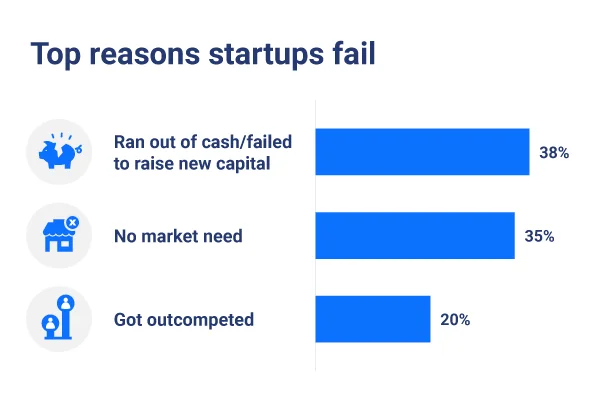 Top reasons startups fail

Ran out of cash/failed to raise new capital
38%

No market need
35%

Got outcompeted
20%